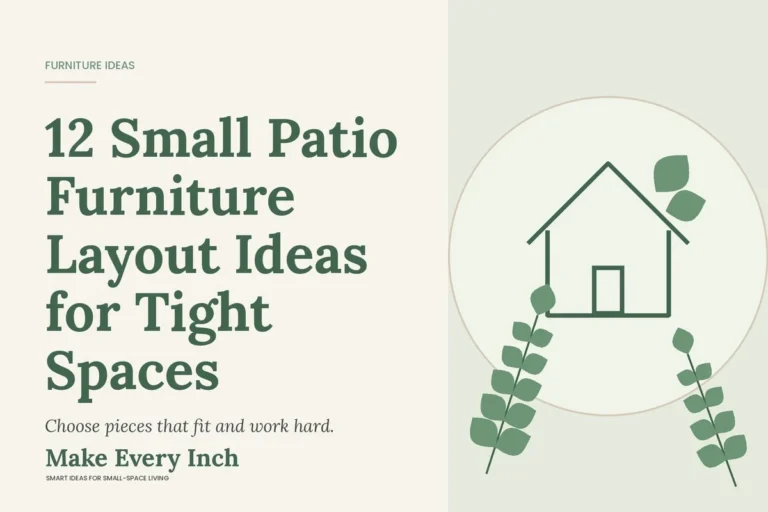 FURNITURE IDEAS

12 Small Patio Furniture Layout Ideas for Tight Spaces

Choose pieces that fit and work hard.

Make Every Inch

SMART IDEAS FOR SMALL-SPACE LIVING